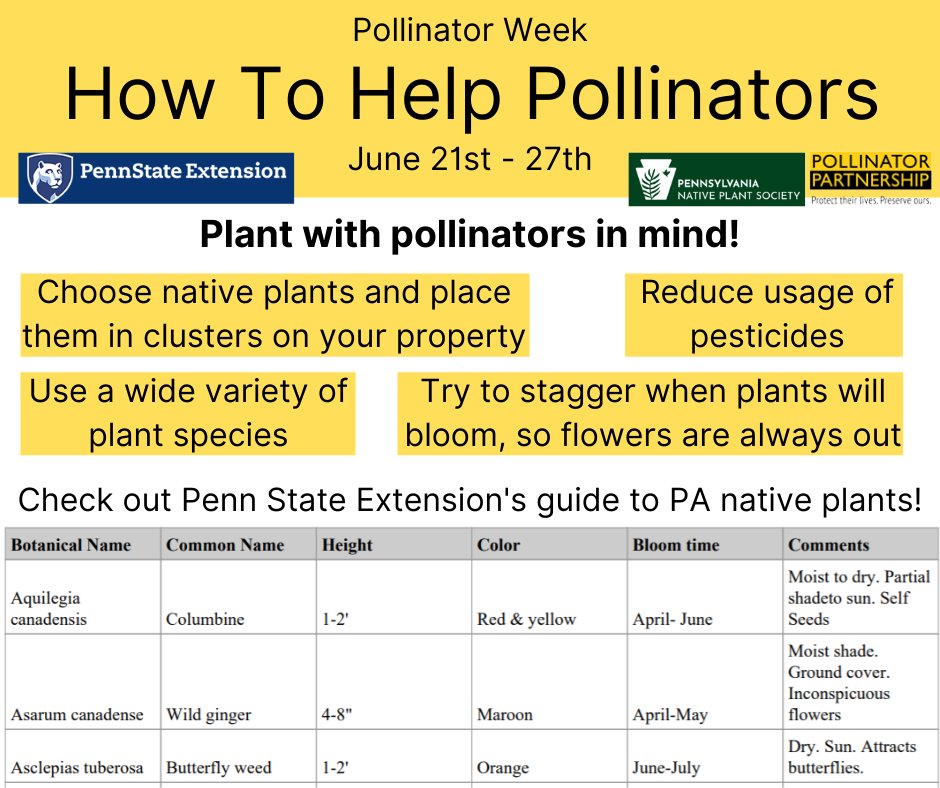 Pollinator Week

How To Help Pollinators

June 21st - 27th

PennState Extension

PENNSYLVANIA NATIVE PLANT SOCIETY

POLLINATOR PARTNERSHIP
Protect their lives. Preserve ours.

Plant with pollinators in mind!

Choose native plants and place them in clusters on your property

Reduce usage of pesticides

Use a wide variety of plant species

Try to stagger when plants will bloom, so flowers are always out

Check out Penn State Extension's guide to PA native plants!

| Botanical Name | Common Name | Height | Color | Bloom time | Comments |
|---|---|---|---|---|---|
| Aquilegia canadensis | Columbine | 1-2' | Red & yellow | April- June | Moist to dry. Partial shadeto sun. Self Seeds |
| Asarum canadense | Wild ginger | 4-8" | Maroon | April-May | Moist shade. Ground cover. Inconspicuous flowers |
| Asclepias tuberosa | Butterfly weed | 1-2' | Orange | June-July | Dry. Sun. Attracts butterflies. |